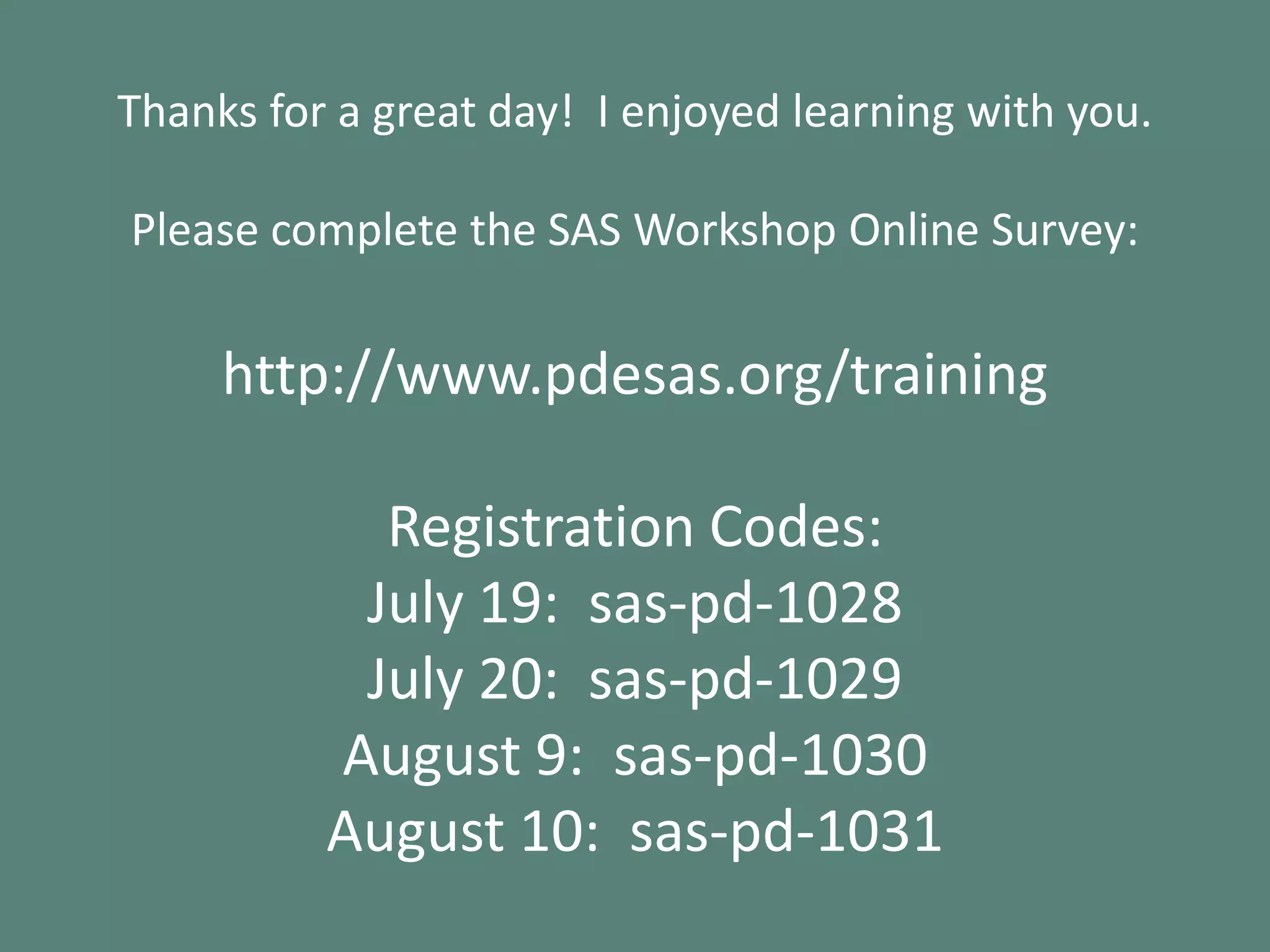 Thanks for a great day!  I enjoyed learning with you.

Please complete the SAS Workshop Online Survey:

http://www.pdesas.org/training

Registration Codes:
July 19:  sas-pd-1028
July 20:  sas-pd-1029
August 9:  sas-pd-1030
August 10:  sas-pd-1031